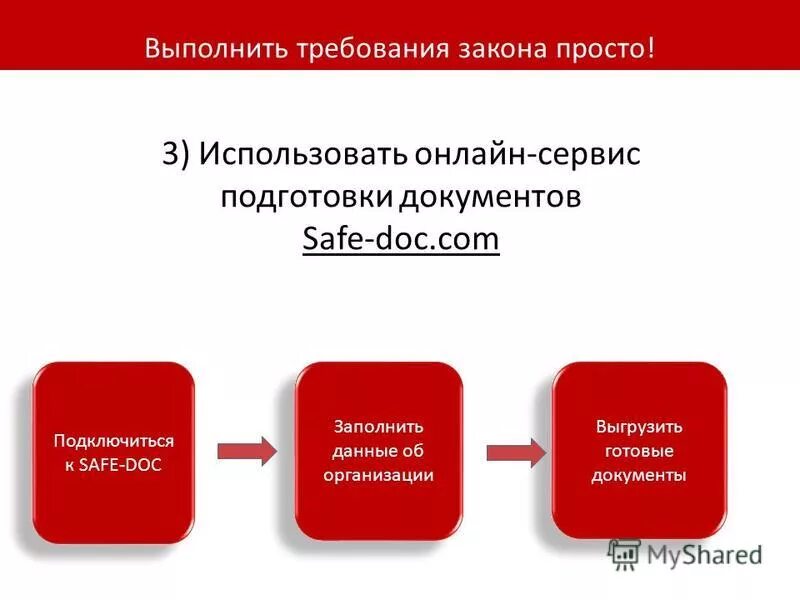 Выполнить требования закона просто!

3) Использовать онлайн-сервис подготовки документов Safe-doc.com

Подключиться к SAFE-DOC

Заполнить данные об организации

Выгрузить готовые документы

MyShared